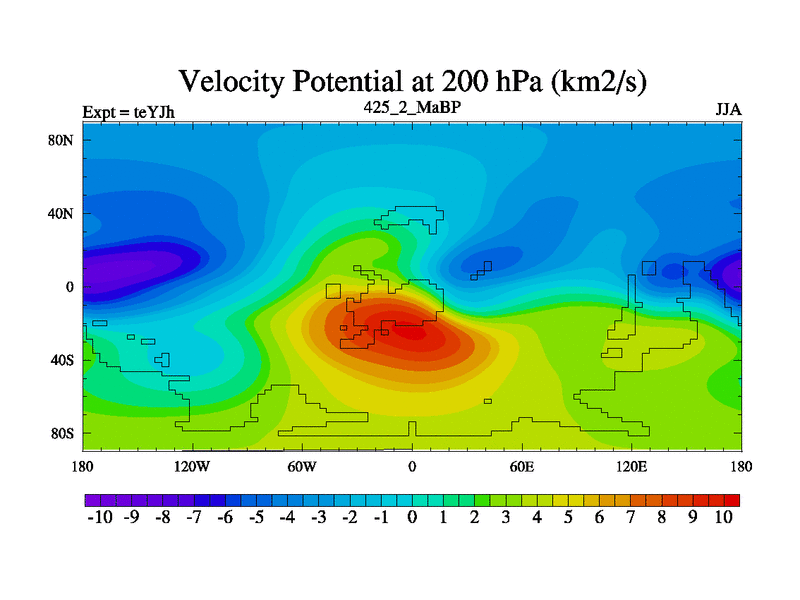 Velocity Potential at 200 hPa (km2/s)

Expt = teYJh

425_2_MaBP

JJA

80N
40N
0
40S
80S

180 120W 60W 0 60E 120E 180

-10 -9 -8 -7 -6 -5 -4 -3 -2 -1 0 1 2 3 4 5 6 7 8 9 10